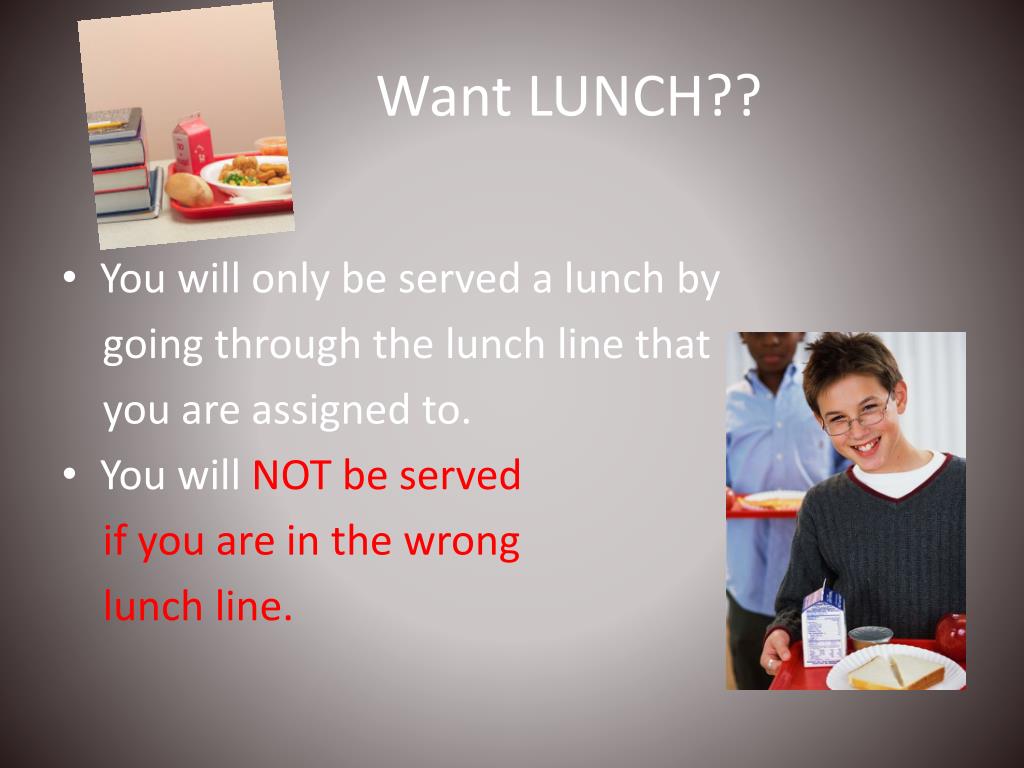 Want LUNCH??

• You will only be served a lunch by going through the lunch line that you are assigned to.
• You will NOT be served if you are in the wrong lunch line.